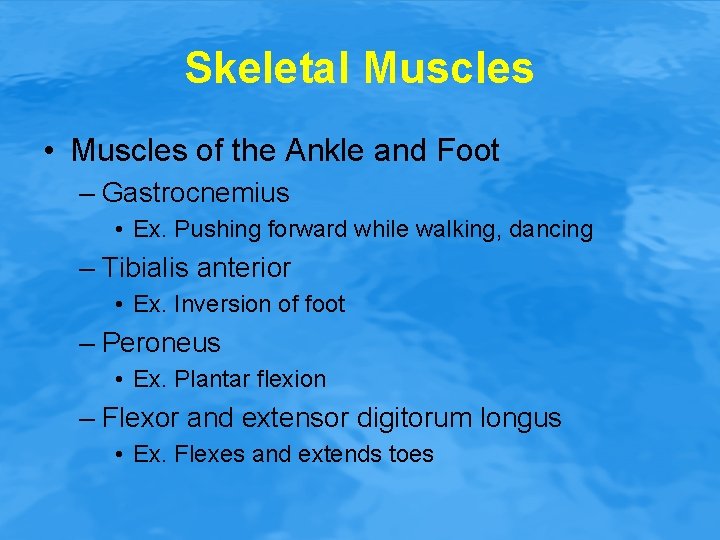 Skeletal Muscles

• Muscles of the Ankle and Foot
– Gastrocnemius
• Ex. Pushing forward while walking, dancing
– Tibialis anterior
• Ex. Inversion of foot
– Peroneus
• Ex. Plantar flexion
– Flexor and extensor digitorum longus
• Ex. Flexes and extends toes